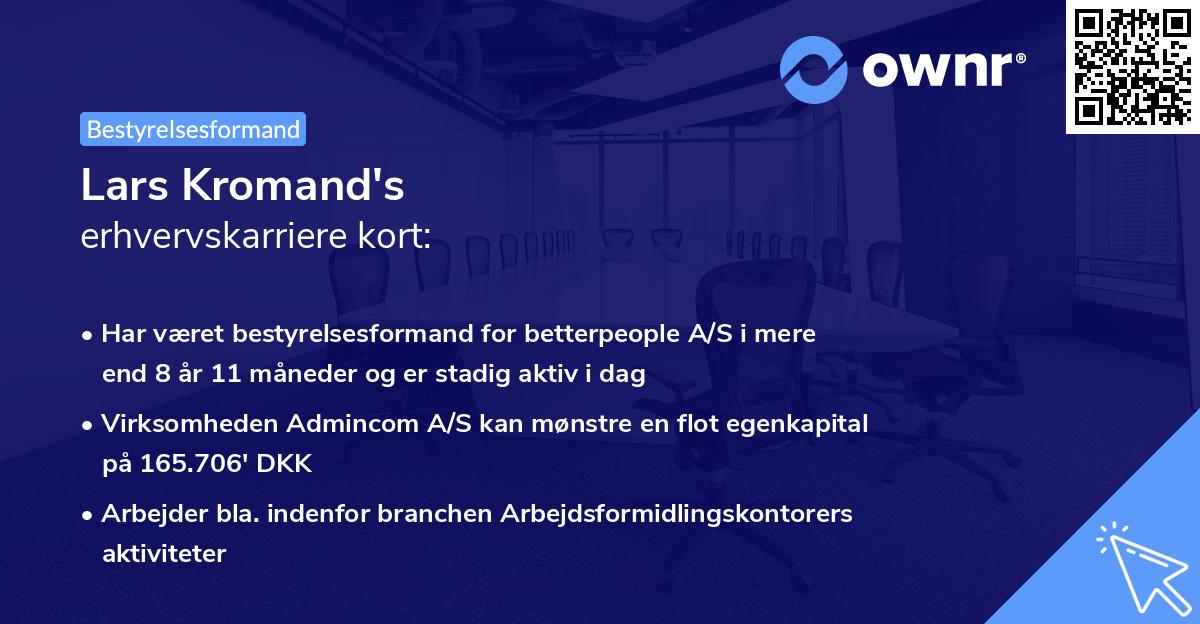 ownr®

Bestyrelsesformand

Lars Kromand's
erhvervskarriere kort:

• Har været bestyrelsesformand for betterpeople A/S i mere end 8 år 11 måneder og er stadig aktiv i dag

• Virksomheden Admincom A/S kan mønstre en flot egenkapital på 165.706' DKK

• Arbejder bla. indenfor branchen Arbejdsformidlingskontorers aktiviteter